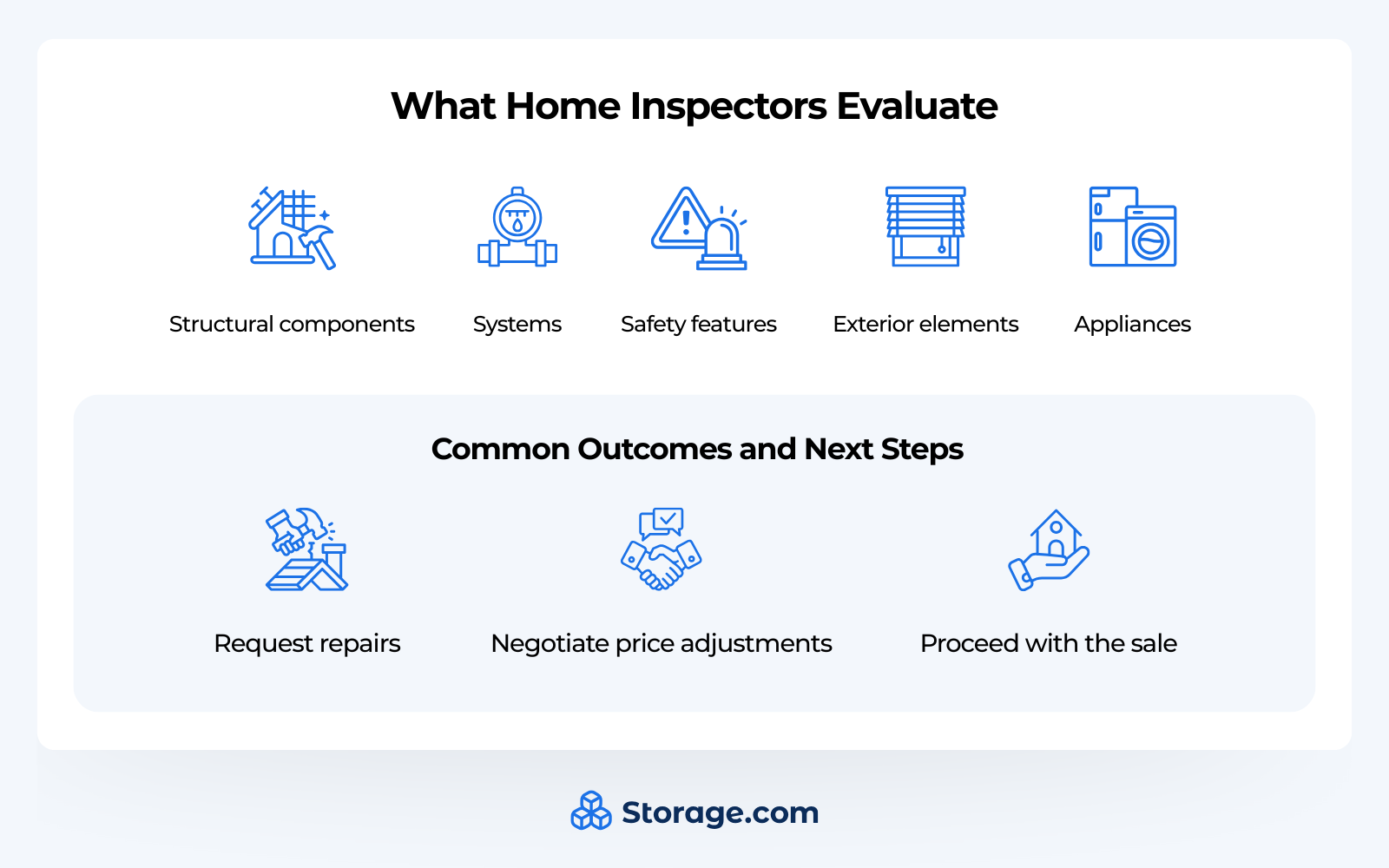 What Home Inspectors Evaluate

Structural components

Systems

Safety features

Exterior elements

Appliances

Common Outcomes and Next Steps

Request repairs

Negotiate price adjustments

Proceed with the sale

Storage.com